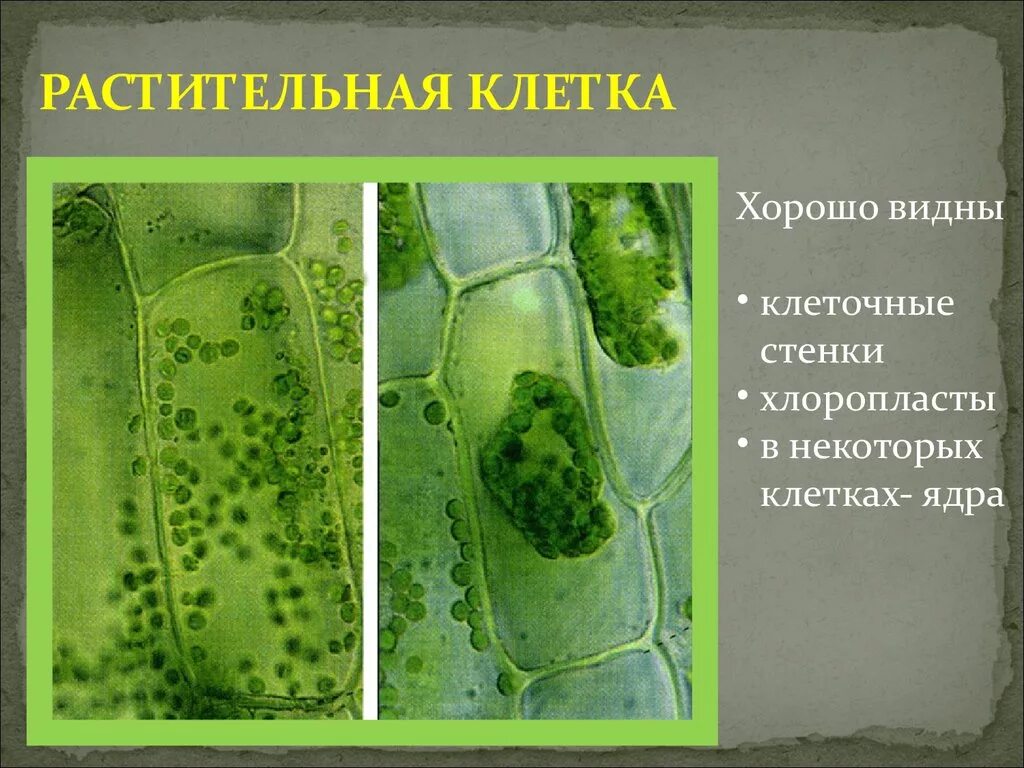 РАСТИТЕЛЬНАЯ КЛЕТКА

Хорошо видны

• клеточные стенки
• хлоропласты
• в некоторых клетках- ядра